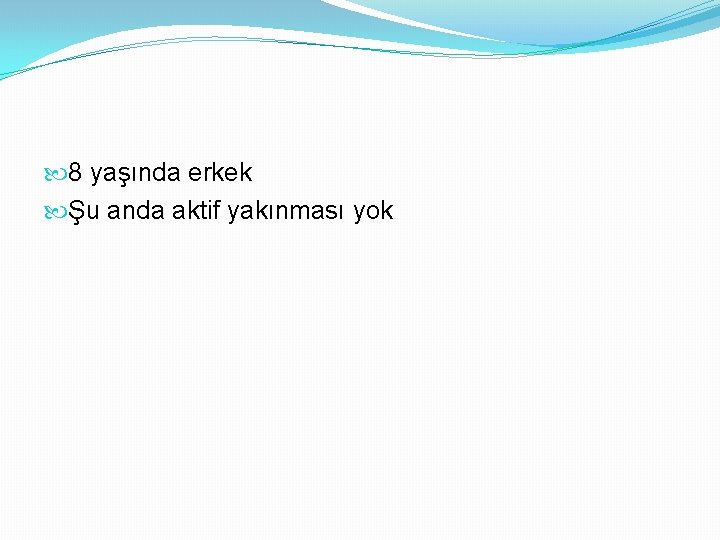 8 yaşında erkek
Şu anda aktif yakınması yok